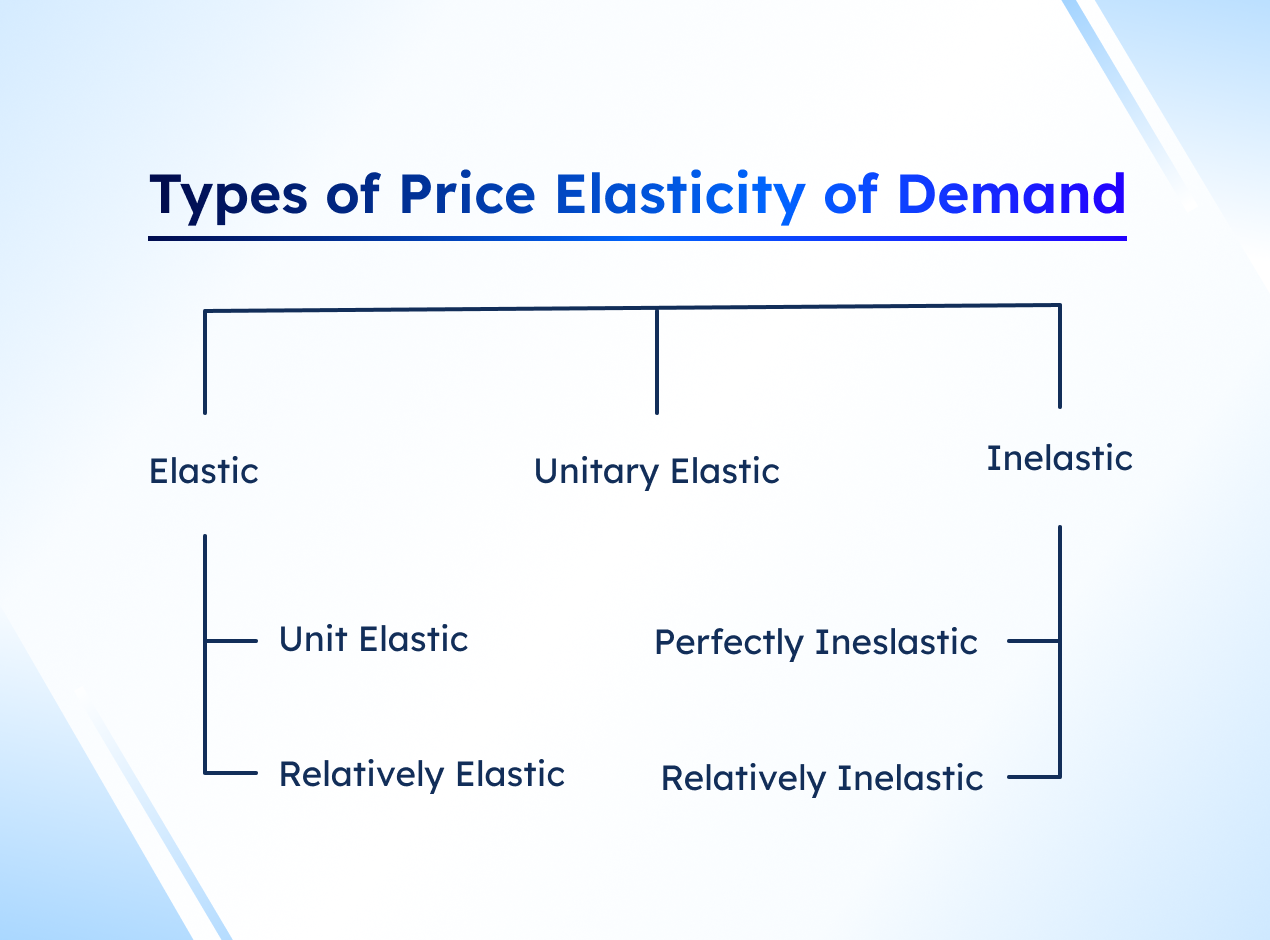 Types of Price Elasticity of Demand

Elastic

Unitary Elastic

Inelastic

Unit Elastic

Relatively Elastic

Perfectly Ineslastic

Relatively Inelastic